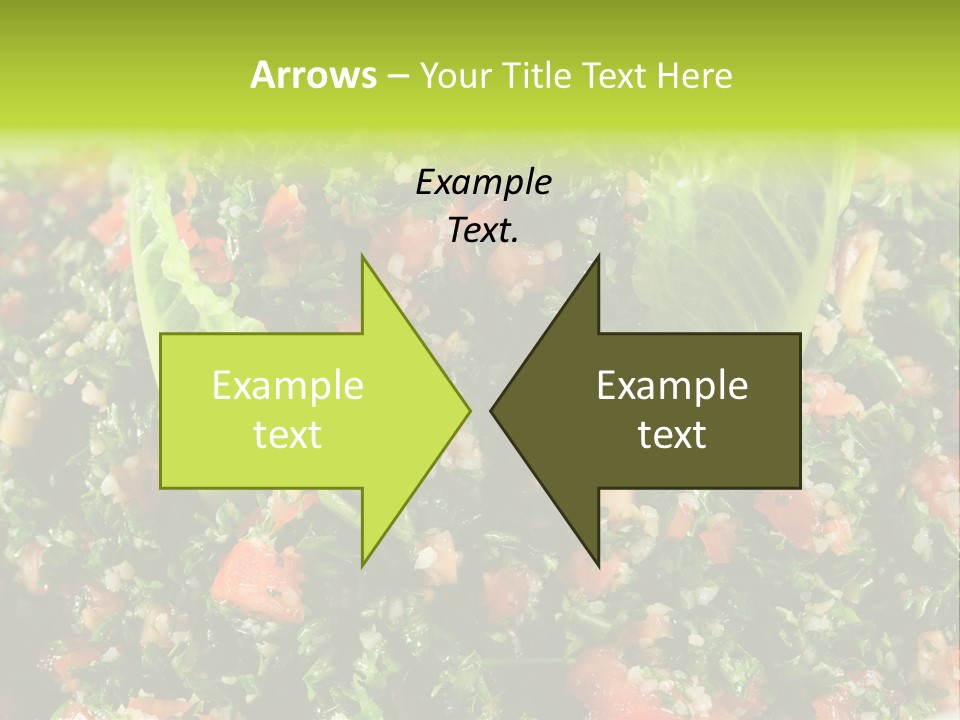 Arrows – Your Title Text Here

Example Text.

Example text

Example text